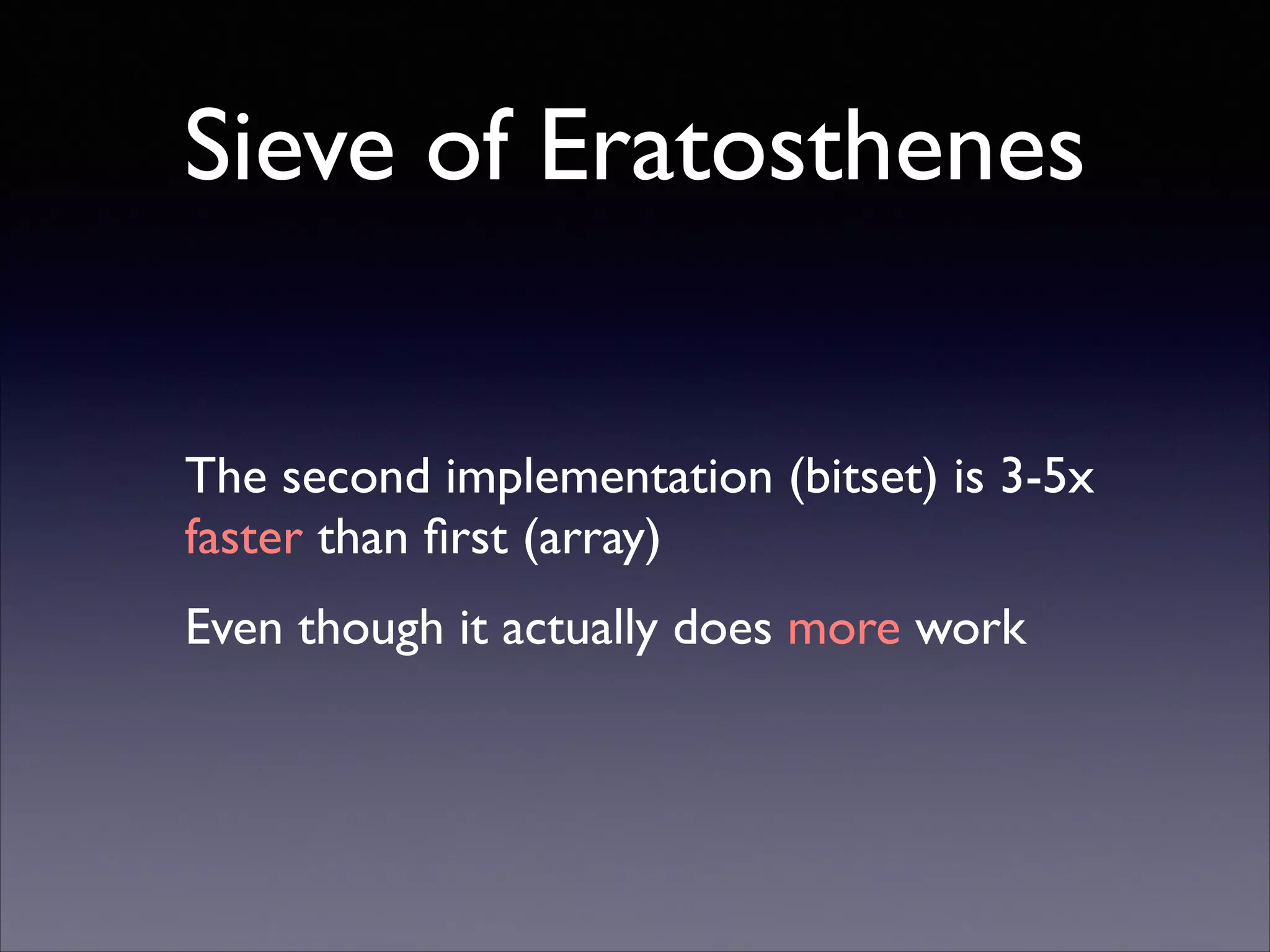 Sieve of Eratosthenes

The second implementation (bitset) is 3-5x faster than first (array)

Even though it actually does more work